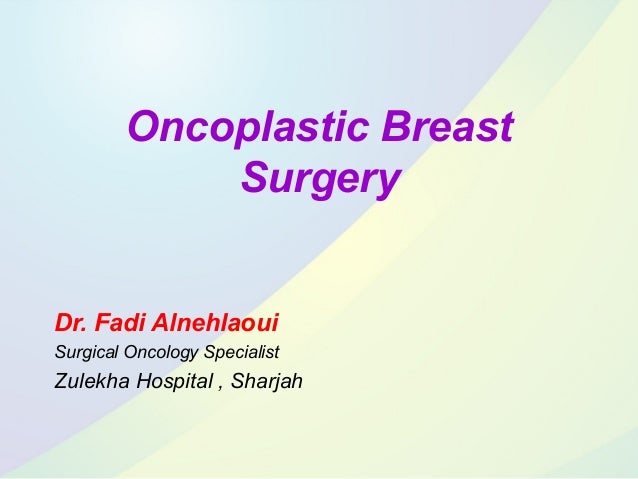 Oncoplastic Breast Surgery

Dr. Fadi Alnehlaoui
Surgical Oncology Specialist
Zulekha Hospital , Sharjah